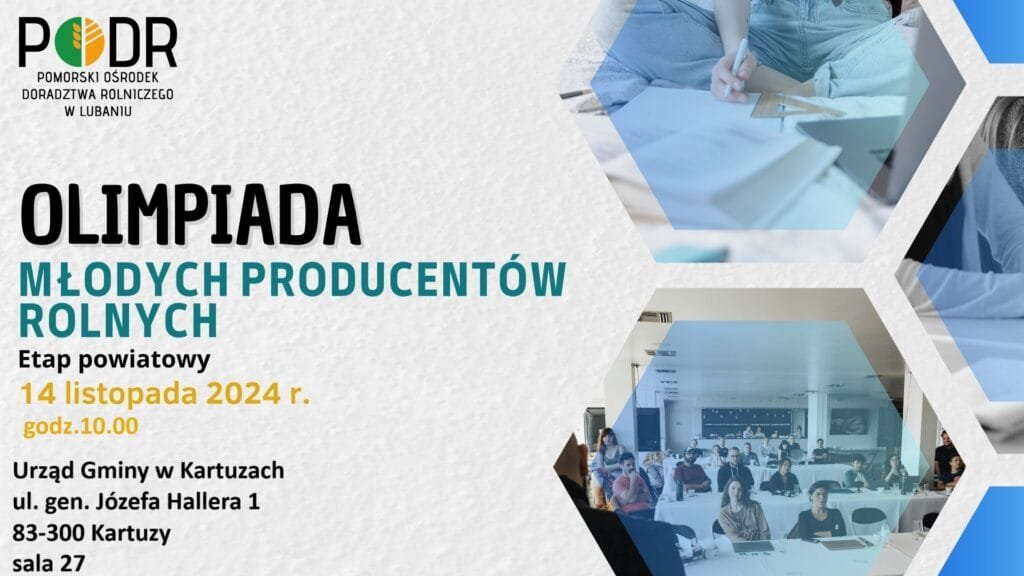 PODR
POMORSKI OŚRODEK DORADZTWA ROLNICZEGO W LUBANIU

OLIMPIADA
MŁODYCH PRODUCENTÓW ROLNYCH
Etap powiatowy
14 listopada 2024 r.
godz.10.00

Urząd Gminy w Kartuzach
ul. gen. Józefa Hallera 1
83-300 Kartuzy
sala 27